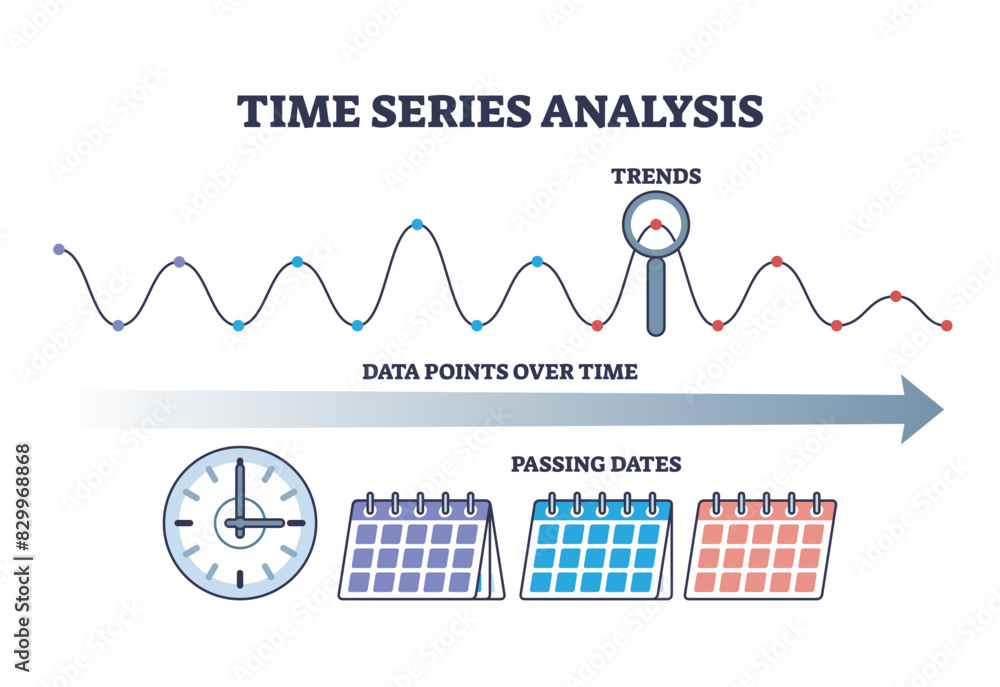 TIME SERIES ANALYSIS

TRENDS

DATA POINTS OVER TIME

PASSING DATES

Adobe Stock | #829968868